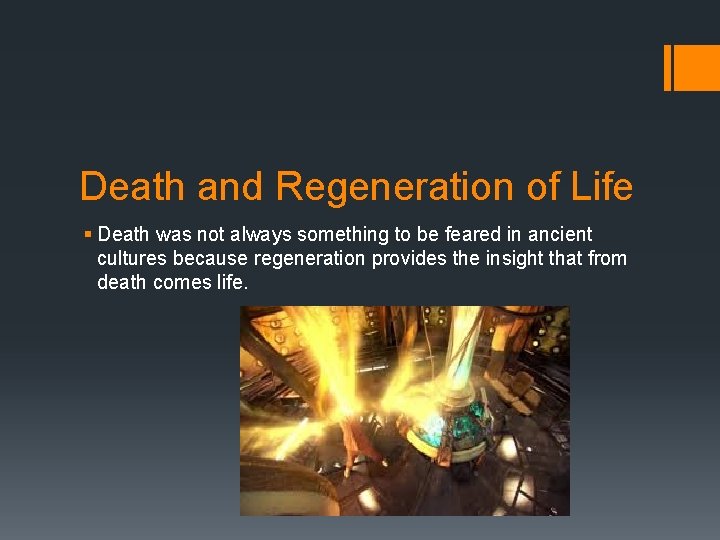 Death and Regeneration of Life

▪ Death was not always something to be feared in ancient cultures because regeneration provides the insight that from death comes life.